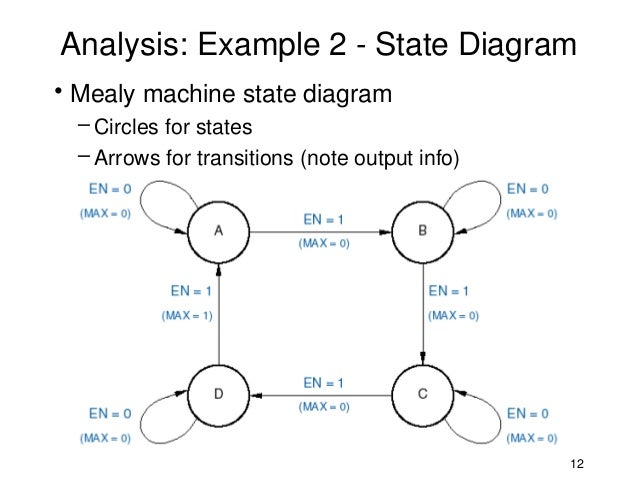 Analysis: Example 2 - State Diagram

• Mealy machine state diagram
– Circles for states
– Arrows for transitions (note output info)

EN = 0
(MAX = 0)

A

EN = 1
(MAX = 0)

B

EN = 0
(MAX = 0)

EN = 1
(MAX = 1)

EN = 1
(MAX = 0)

EN = 0
(MAX = 0)

D

EN = 1
(MAX = 0)

C

EN = 0
(MAX = 0)

12